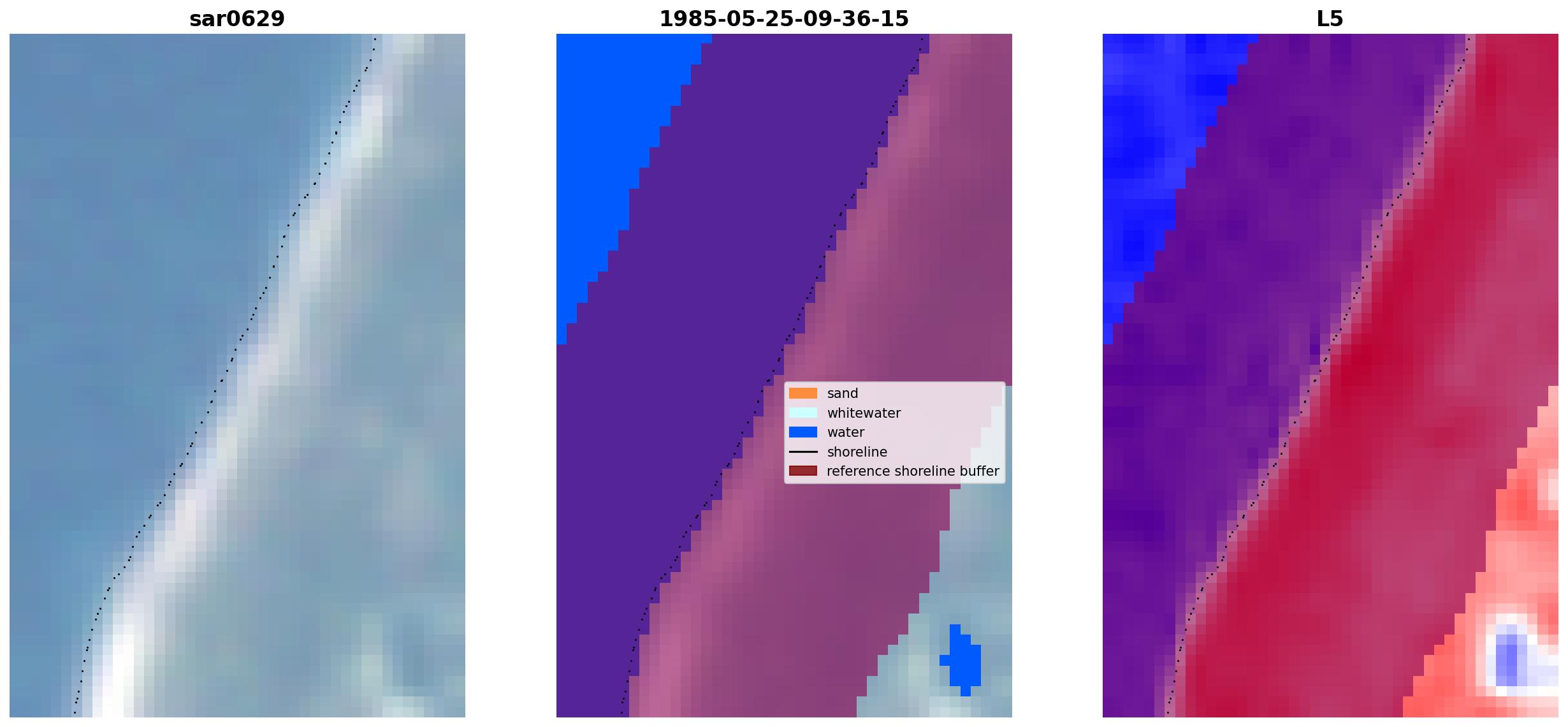 sar0629

1985-05-25-09-36-15

sand
whitewater
water
shoreline
reference shoreline buffer

L5